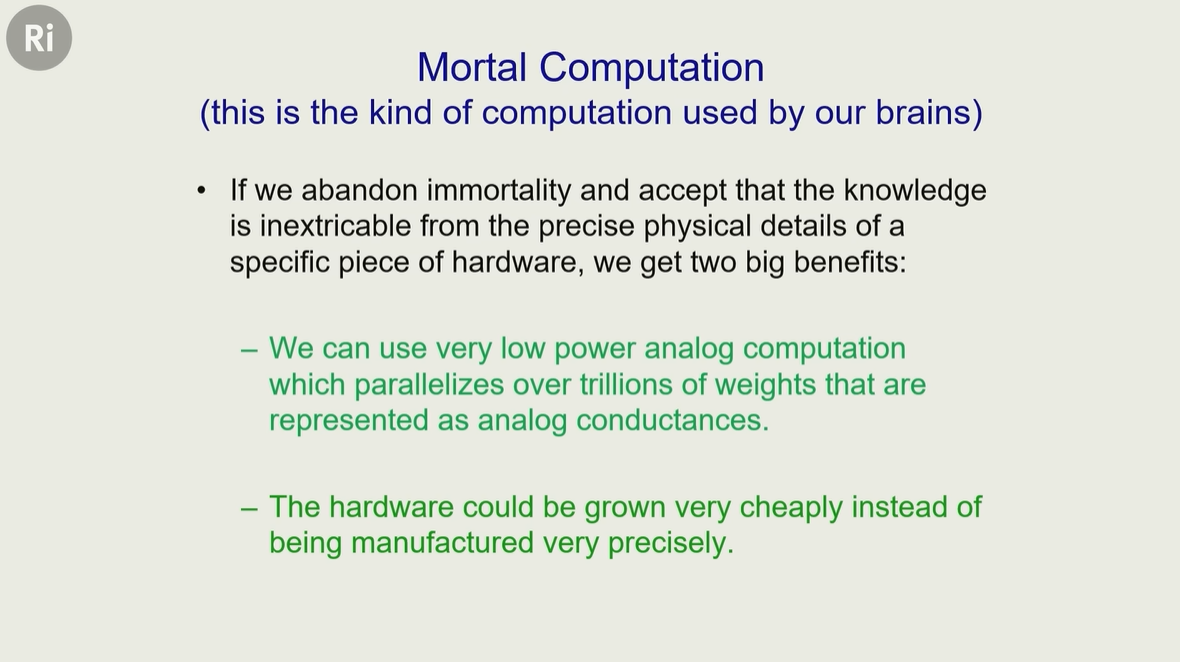 Ri

Mortal Computation
(this is the kind of computation used by our brains)

• If we abandon immortality and accept that the knowledge is inextricable from the precise physical details of a specific piece of hardware, we get two big benefits:

– We can use very low power analog computation which parallelizes over trillions of weights that are represented as analog conductances.

– The hardware could be grown very cheaply instead of being manufactured very precisely.